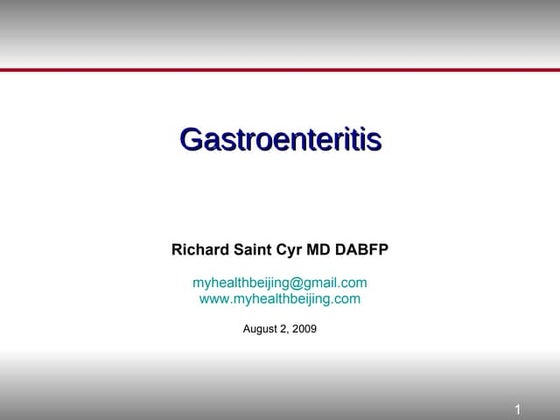 Gastroenteritis

Richard Saint Cyr MD DABFP

myhealthbeijing@gmail.com
www.myhealthbeijing.com

August 2, 2009

1